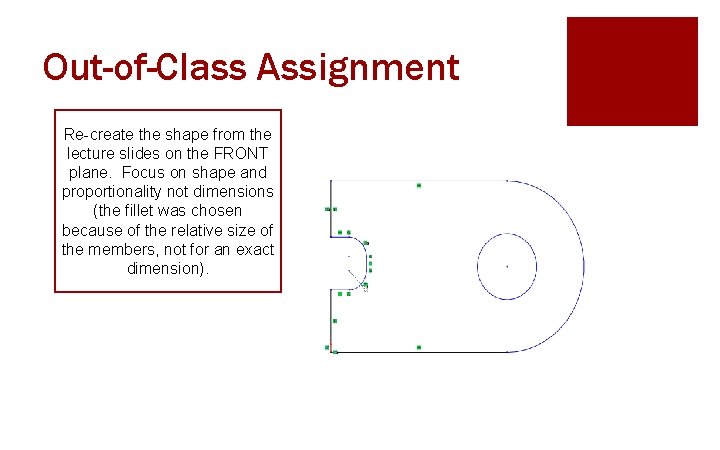 Out-of-Class Assignment

Re-create the shape from the lecture slides on the FRONT plane. Focus on shape and proportionality not dimensions (the fillet was chosen because of the relative size of the members, not for an exact dimension).